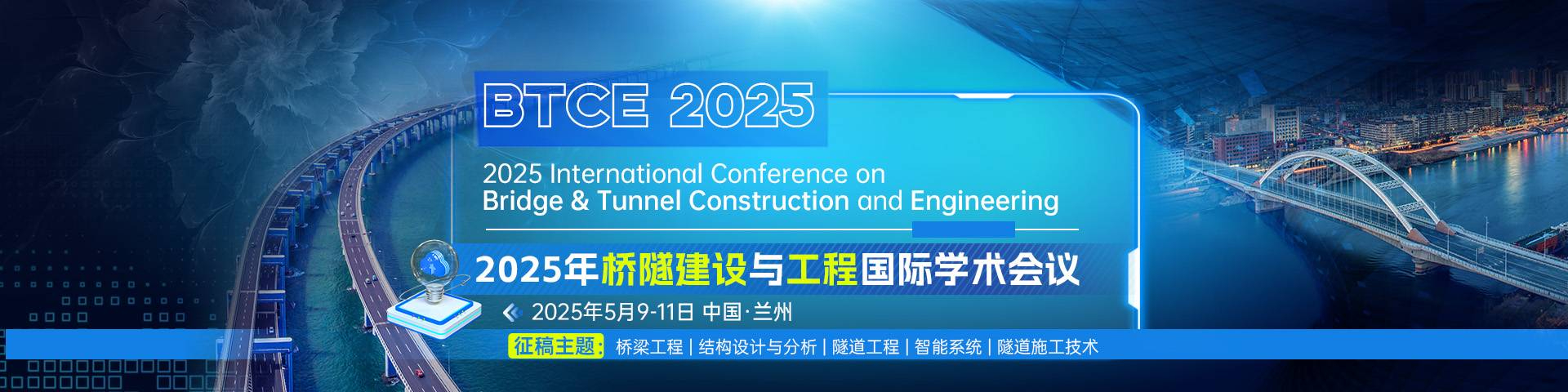 BTCE 2025

2025 International Conference on Bridge & Tunnel Construction and Engineering

2025年桥隧建设与工程国际学术会议

2025年5月9-11日 中国·兰州

征稿主题: 桥梁工程 | 结构设计与分析 | 隧道工程 | 智能系统 | 隧道施工技术